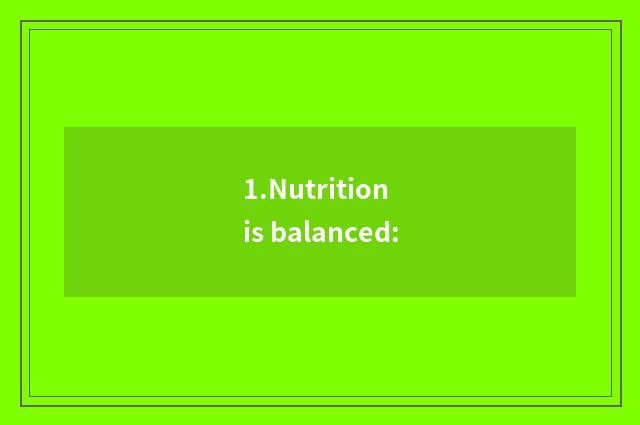 1.Nutrition is balanced: